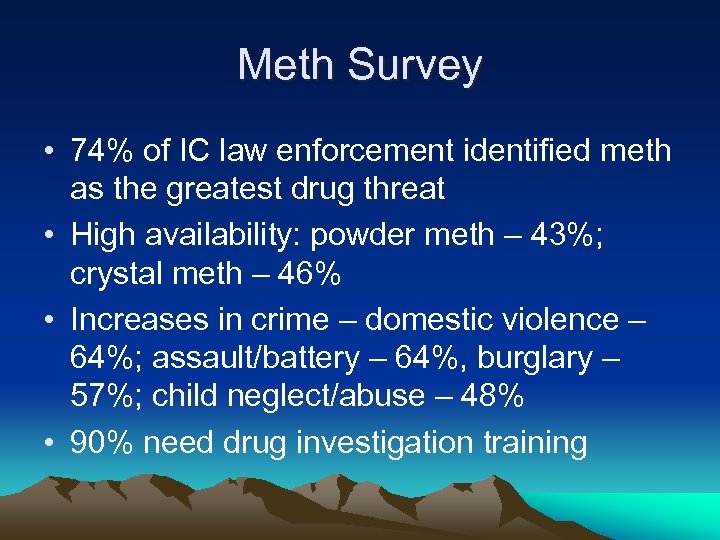 Meth Survey

• 74% of IC law enforcement identified meth as the greatest drug threat
• High availability: powder meth – 43%; crystal meth – 46%
• Increases in crime – domestic violence – 64%; assault/battery – 64%, burglary – 57%; child neglect/abuse – 48%
• 90% need drug investigation training